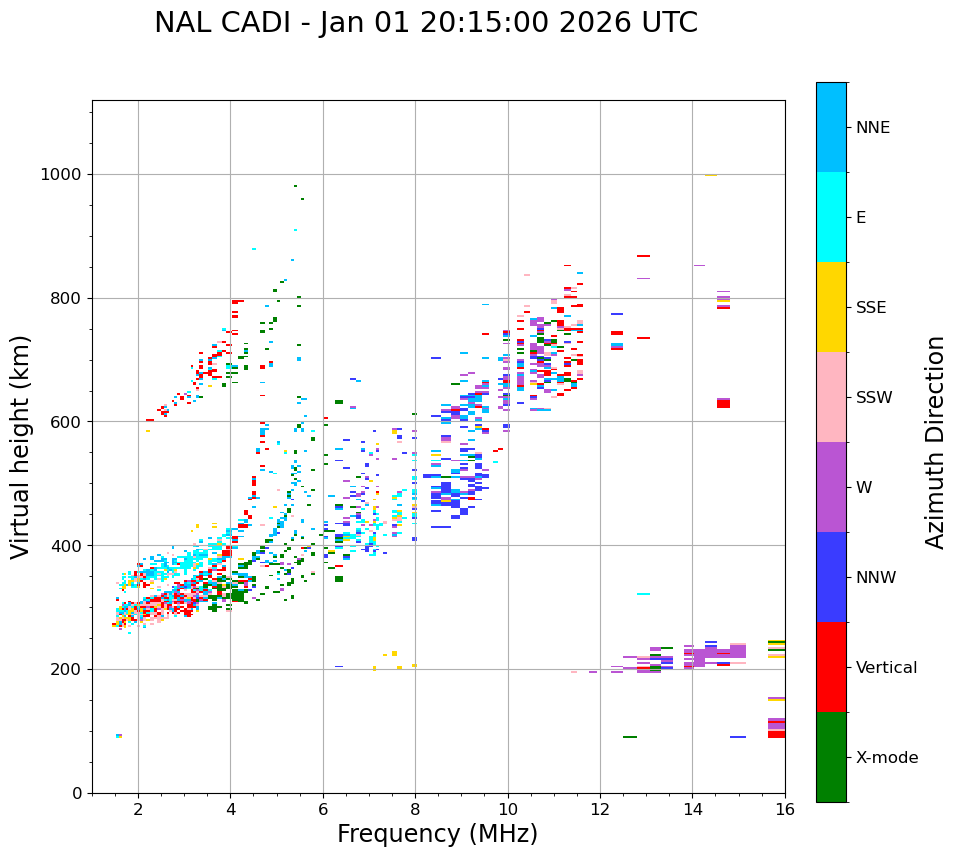 NAL CADI - Jan 01 20:15:00 2026 UTC

Virtual height (km)

1000
800
600
400
200
0

2
4
6
8
10
12
14
16

Frequency (MHz)

NNE
E
SSE
SSW
W
NNW
Vertical
X-mode

Azimuth Direction